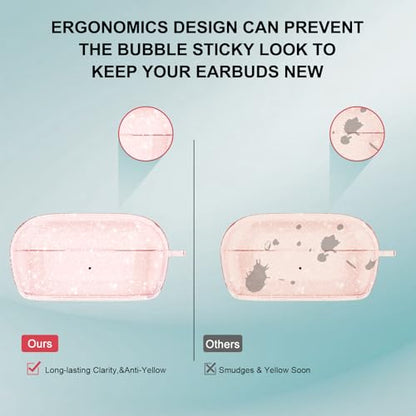 ERGONOMICS DESIGN CAN PREVENT THE BUBBLE STICKY LOOK TO KEEP YOUR EARBUDS NEW

Ours

Long-lasting Clarity,&Anti-Yellow

Others

Smudges & Yellow Soon